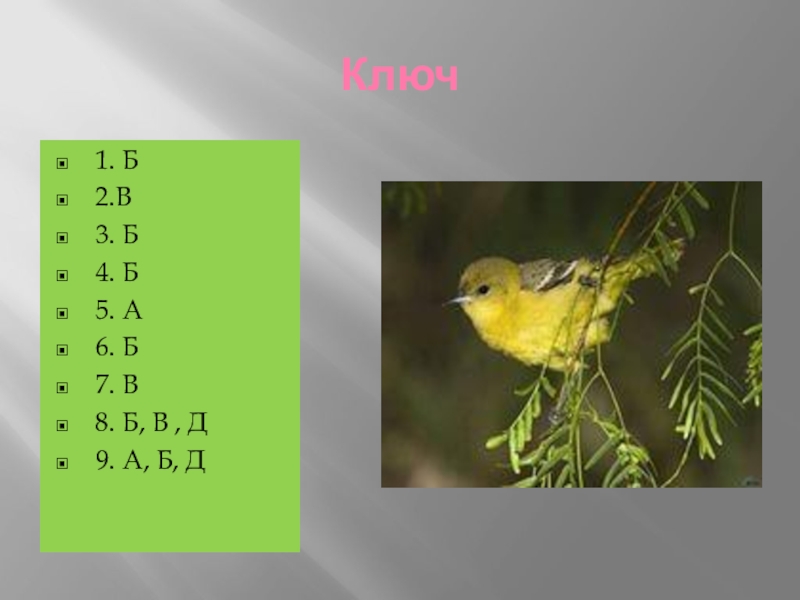 Ключ

1. Б
2.В
3. Б
4. Б
5. А
6. Б
7. В
8. Б, В , Д
9. А, Б, Д